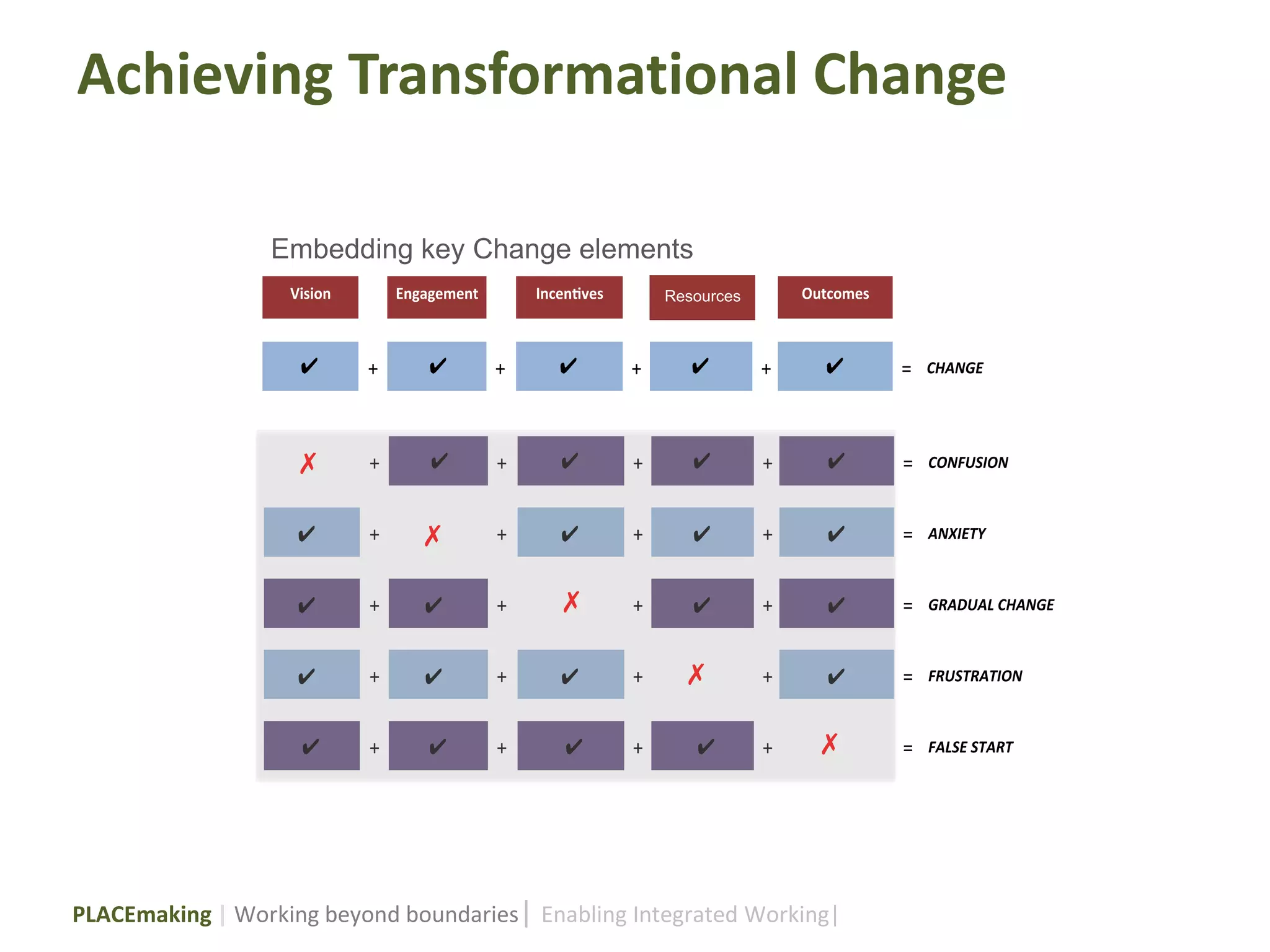 Achieving Transformational Change

Embedding key Change elements

| Vision | | Engagement | | Incentives | | Resources | | Outcomes | | |
|---|---|---|---|---|---|---|---|---|---|---|
| ✔ | + | ✔ | + | ✔ | + | ✔ | + | ✔ | = | CHANGE |
| ✗ | + | ✔ | + | ✔ | + | ✔ | + | ✔ | = | CONFUSION |
| ✔ | + | ✗ | + | ✔ | + | ✔ | + | ✔ | = | ANXIETY |
| ✔ | + | ✔ | + | ✗ | + | ✔ | + | ✔ | = | GRADUAL CHANGE |
| ✔ | + | ✔ | + | ✔ | + | ✗ | + | ✔ | = | FRUSTRATION |
| ✔ | + | ✔ | + | ✔ | + | ✔ | + | ✗ | = | FALSE START |

PLACEmaking | Working beyond boundaries | Enabling Integrated Working |